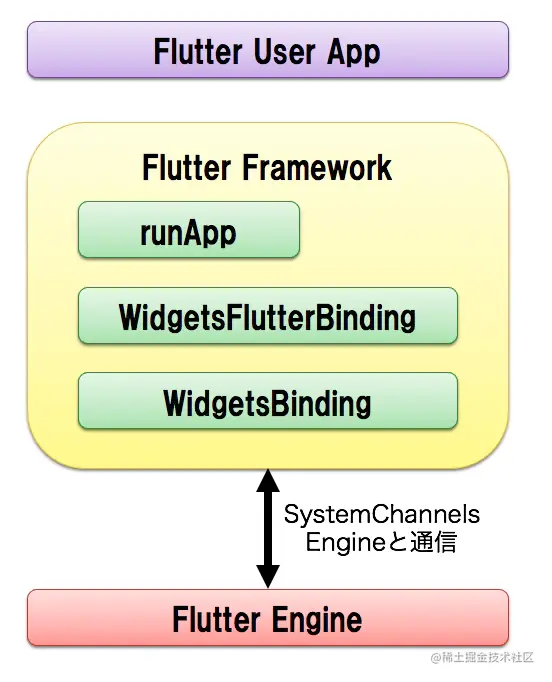 Flutter User App

Flutter Framework

runApp

WidgetsFlutterBinding

WidgetsBinding

SystemChannels
Engineと通信

Flutter Engine

@稀土掘金技术社区